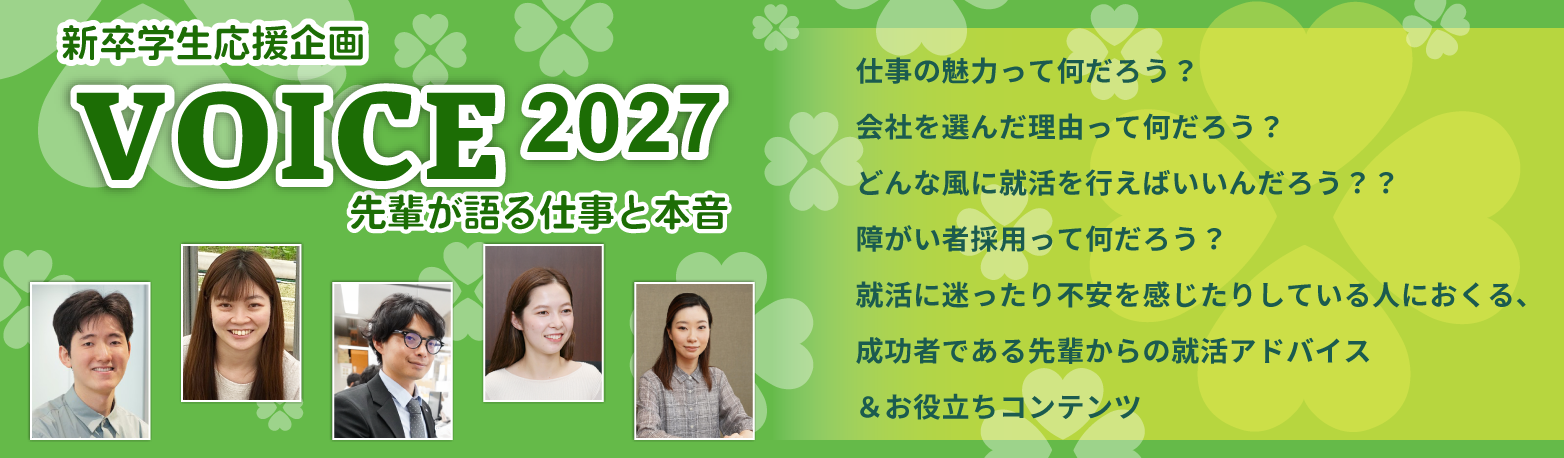 新卒学生応援企画

VOICE 2027

先輩が語る仕事と本音

仕事の魅力って何だろう？

会社を選んだ理由って何だろう？

どんな風に就活を行えばいいんだろう？？

障がい者採用って何だろう？

就活に迷ったり不安を感じたりしている人におくる、

成功者である先輩からの就活アドバイス

＆お役立ちコンテンツ